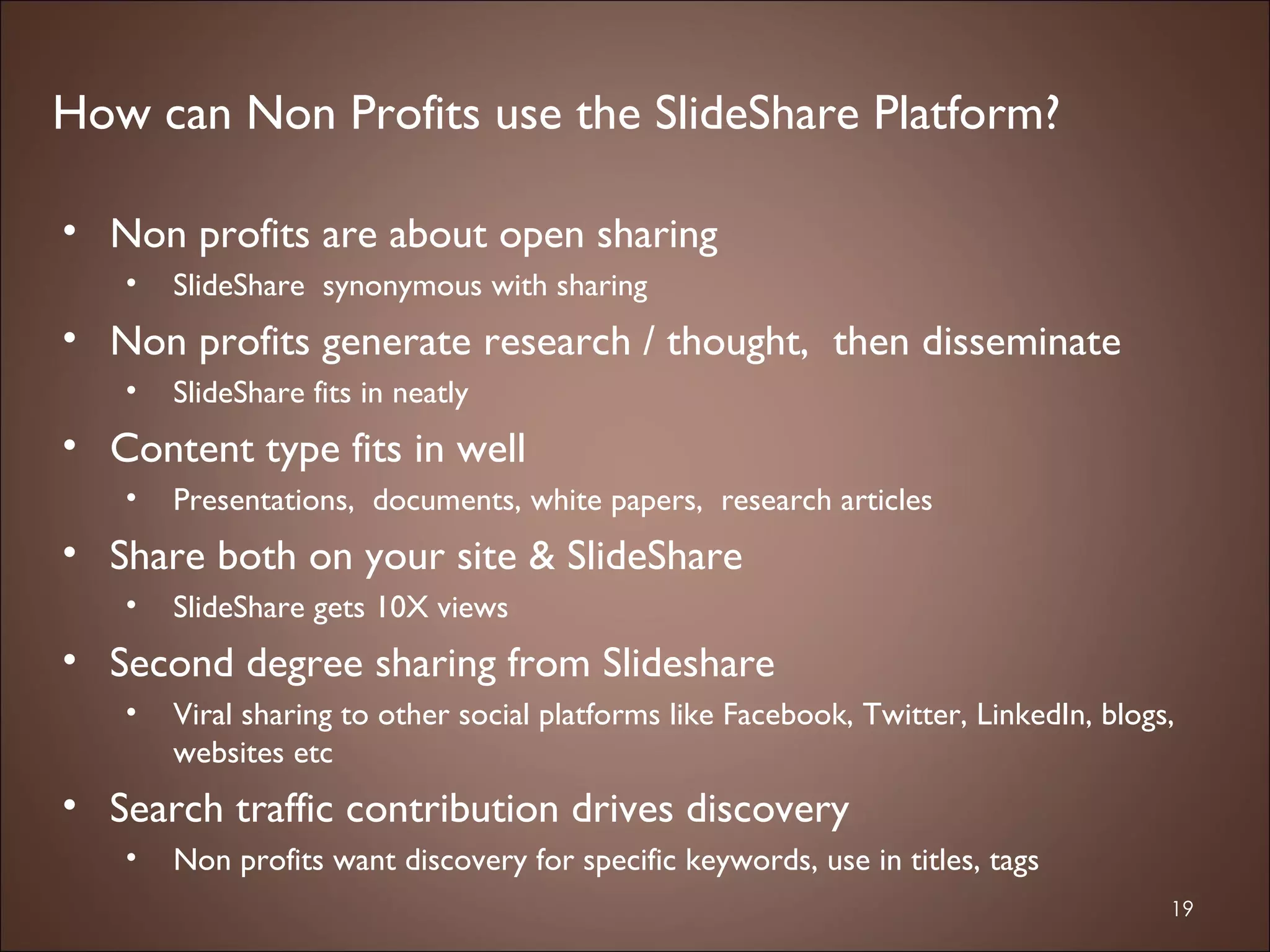 How can Non Profits use the SlideShare Platform?

• Non profits are about open sharing
  • SlideShare synonymous with sharing
• Non profits generate research / thought, then disseminate
  • SlideShare fits in neatly
• Content type fits in well
  • Presentations, documents, white papers, research articles
• Share both on your site & SlideShare
  • SlideShare gets 10X views
• Second degree sharing from Slideshare
  • Viral sharing to other social platforms like Facebook, Twitter, LinkedIn, blogs, websites etc
• Search traffic contribution drives discovery
  • Non profits want discovery for specific keywords, use in titles, tags

19